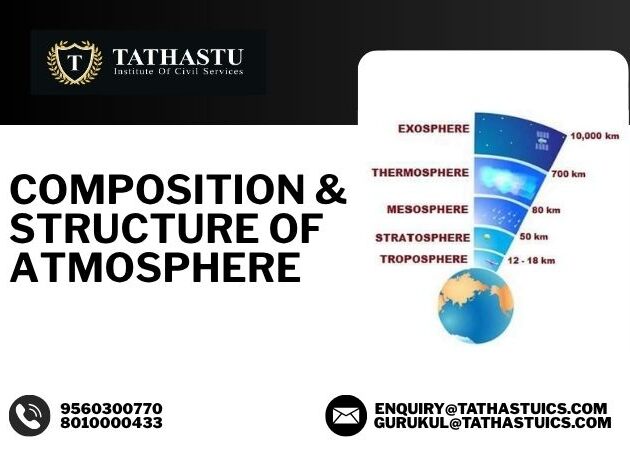 T TATHASTU
Institute Of Civil Services

COMPOSITION & STRUCTURE OF ATMOSPHERE

EXOSPHERE 10,000 km
THERMOSPHERE 700 km
MESOSPHERE 80 km
STRATOSPHERE 50 km
TROPOSPHERE 12 - 18 km

9560300770
8010000433

ENQUIRY@TATHASTUICS.COM
GURUKUL@TATHASTUICS.COM